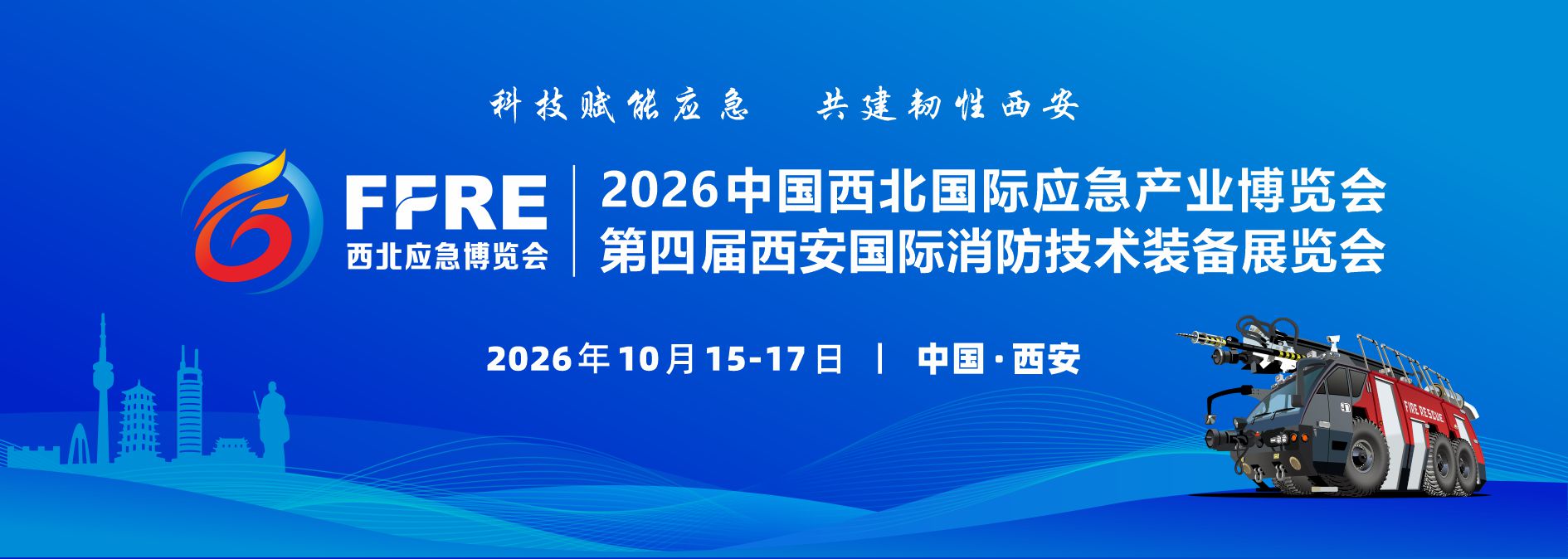 科技赋能应急　共建韧性西安

FFRE
西北应急博览会

2026中国西北国际应急产业博览会
第四届西安国际消防技术装备展览会

2026年10月15-17日 | 中国·西安

FIRE RESCUE